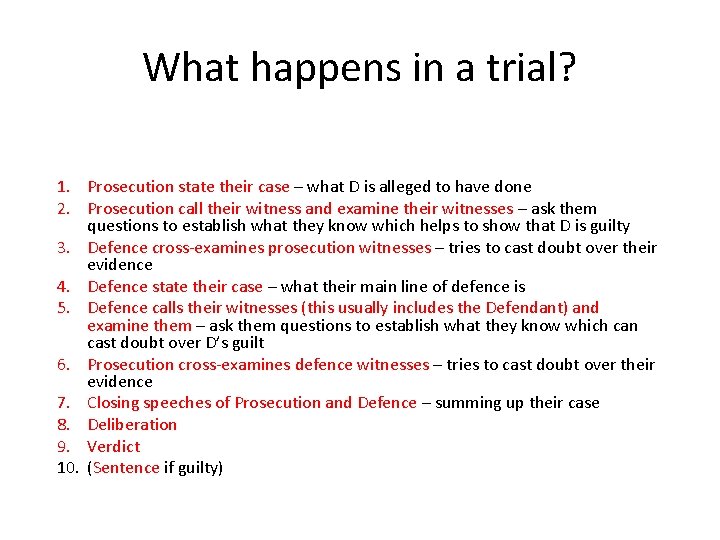 What happens in a trial?

1. Prosecution state their case – what D is alleged to have done
2. Prosecution call their witness and examine their witnesses – ask them questions to establish what they know which helps to show that D is guilty
3. Defence cross-examines prosecution witnesses – tries to cast doubt over their evidence
4. Defence state their case – what their main line of defence is
5. Defence calls their witnesses (this usually includes the Defendant) and examine them – ask them questions to establish what they know which can cast doubt over D's guilt
6. Prosecution cross-examines defence witnesses – tries to cast doubt over their evidence
7. Closing speeches of Prosecution and Defence – summing up their case
8. Deliberation
9. Verdict
10. (Sentence if guilty)